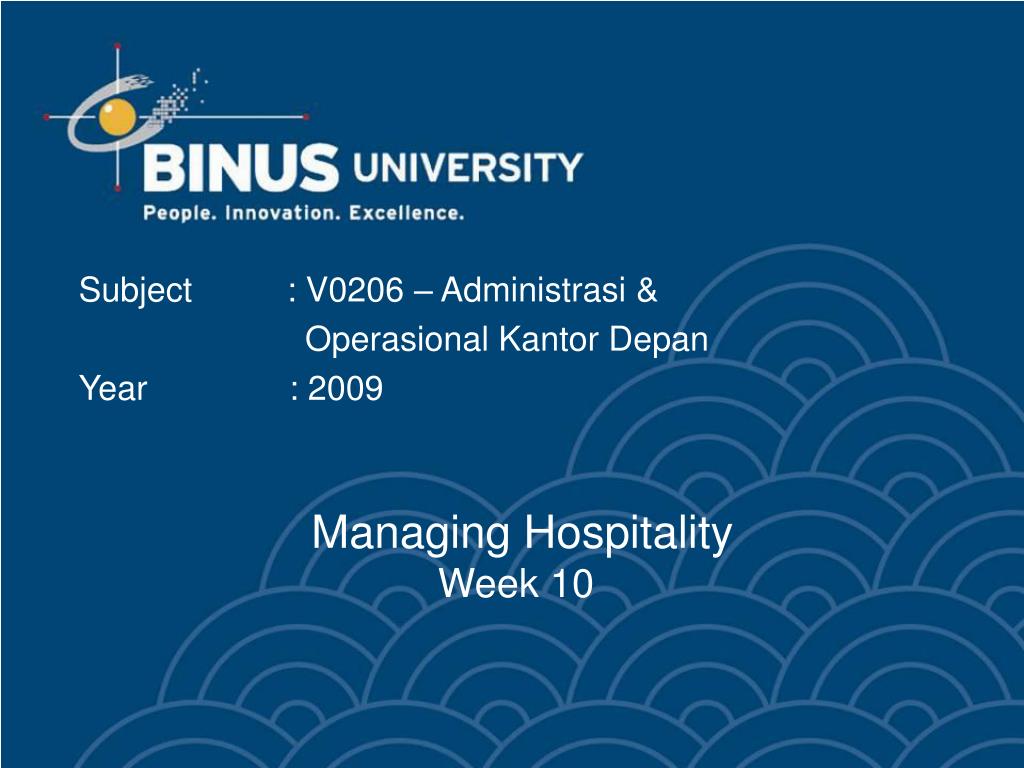 BINUS UNIVERSITY
People. Innovation. Excellence.

Subject : V0206 – Administrasi & Operasional Kantor Depan
Year : 2009

Managing Hospitality
Week 10